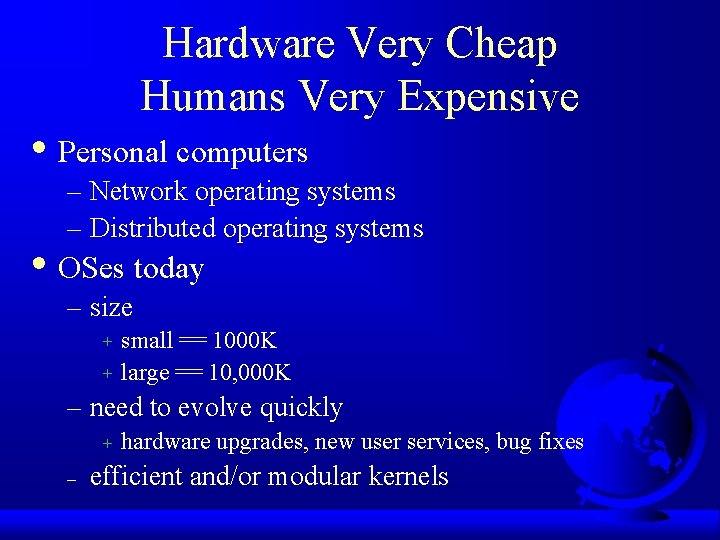 Hardware Very Cheap
Humans Very Expensive

• Personal computers
– Network operating systems
– Distributed operating systems
• OSes today
– size
+ small == 1000K
+ large == 10,000K
– need to evolve quickly
+ hardware upgrades, new user services, bug fixes
– efficient and/or modular kernels